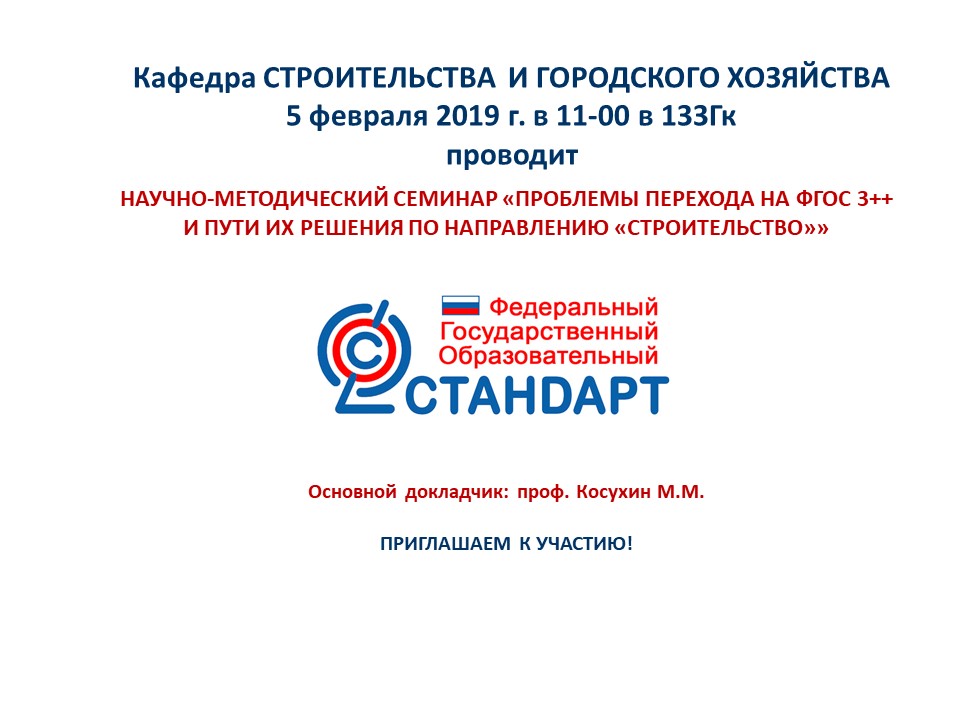 Кафедра СТРОИТЕЛЬСТВА И ГОРОДСКОГО ХОЗЯЙСТВА
5 февраля 2019 г. в 11-00 в 133Гк
проводит

НАУЧНО-МЕТОДИЧЕСКИЙ СЕМИНАР «ПРОБЛЕМЫ ПЕРЕХОДА НА ФГОС 3++ И ПУТИ ИХ РЕШЕНИЯ ПО НАПРАВЛЕНИЮ «СТРОИТЕЛЬСТВО»»

Федеральный
Государственный
Образовательный
СТАНДАРТ

Основной докладчик: проф. Косухин М.М.

ПРИГЛАШАЕМ К УЧАСТИЮ!